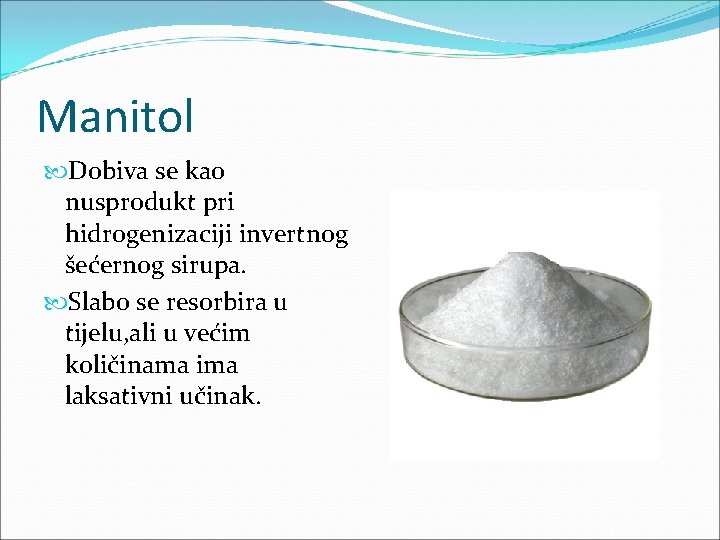 Manitol

Dobiva se kao nusprodukt pri hidrogenizaciji invertnog šećernog sirupa.

Slabo se resorbira u tijelu,ali u većim količinama ima laksativni učinak.